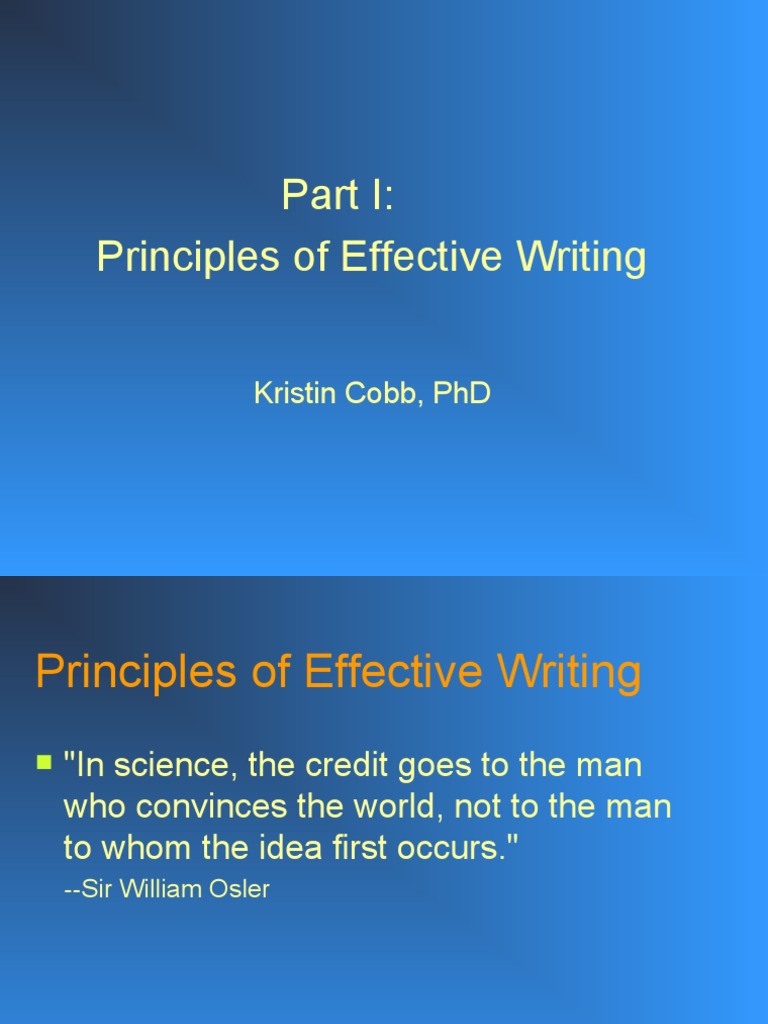 Part I:
Principles of Effective Writing

Kristin Cobb, PhD

Principles of Effective Writing

"In science, the credit goes to the man who convinces the world, not to the man to whom the idea first occurs."
--Sir William Osler